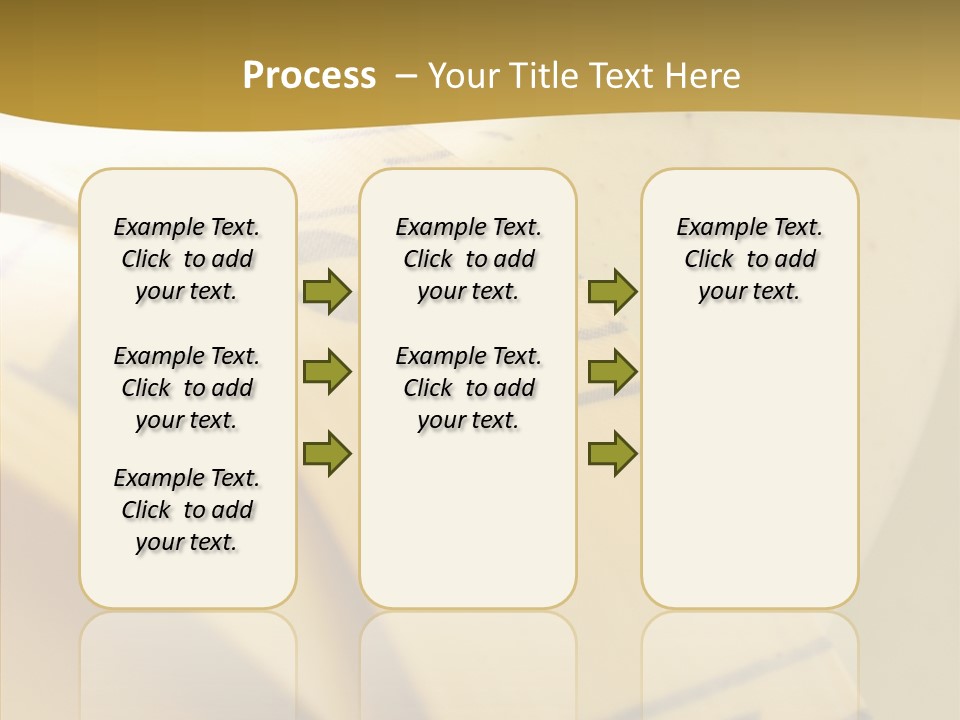 Process – Your Title Text Here

Example Text. Click to add your text.

Example Text. Click to add your text.

Example Text. Click to add your text.

Example Text. Click to add your text.

Example Text. Click to add your text.

Example Text. Click to add your text.